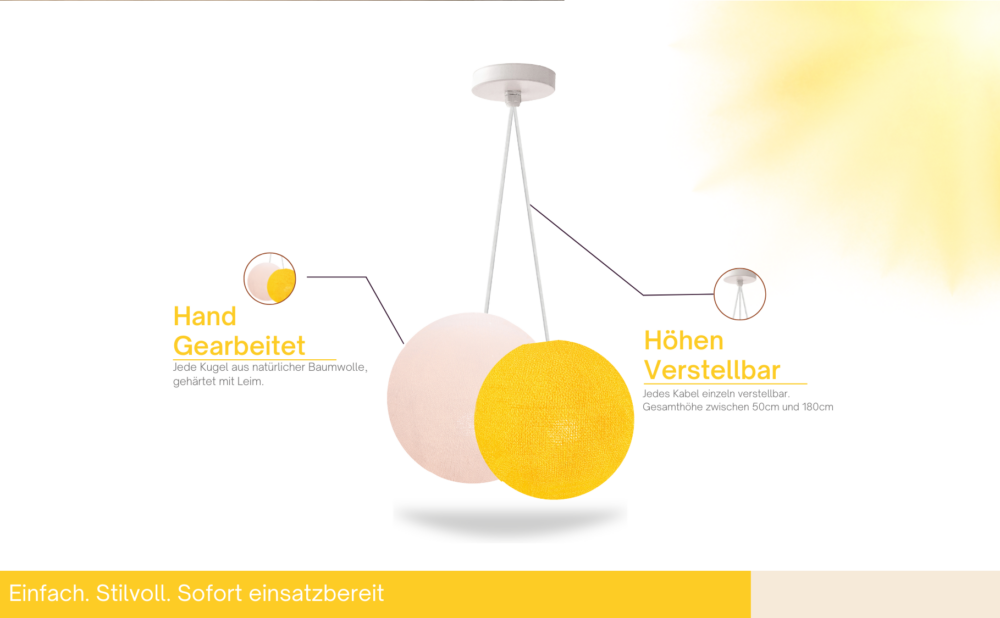 Hand Gearbeitet
Jede Kugel aus natürlicher Baumwolle, gehärtet mit Leim.

Höhen Verstellbar
Jedes Kabel einzeln verstellbar. Gesamthöhe zwischen 50cm und 180cm

Einfach. Stilvoll. Sofort einsatzbereit